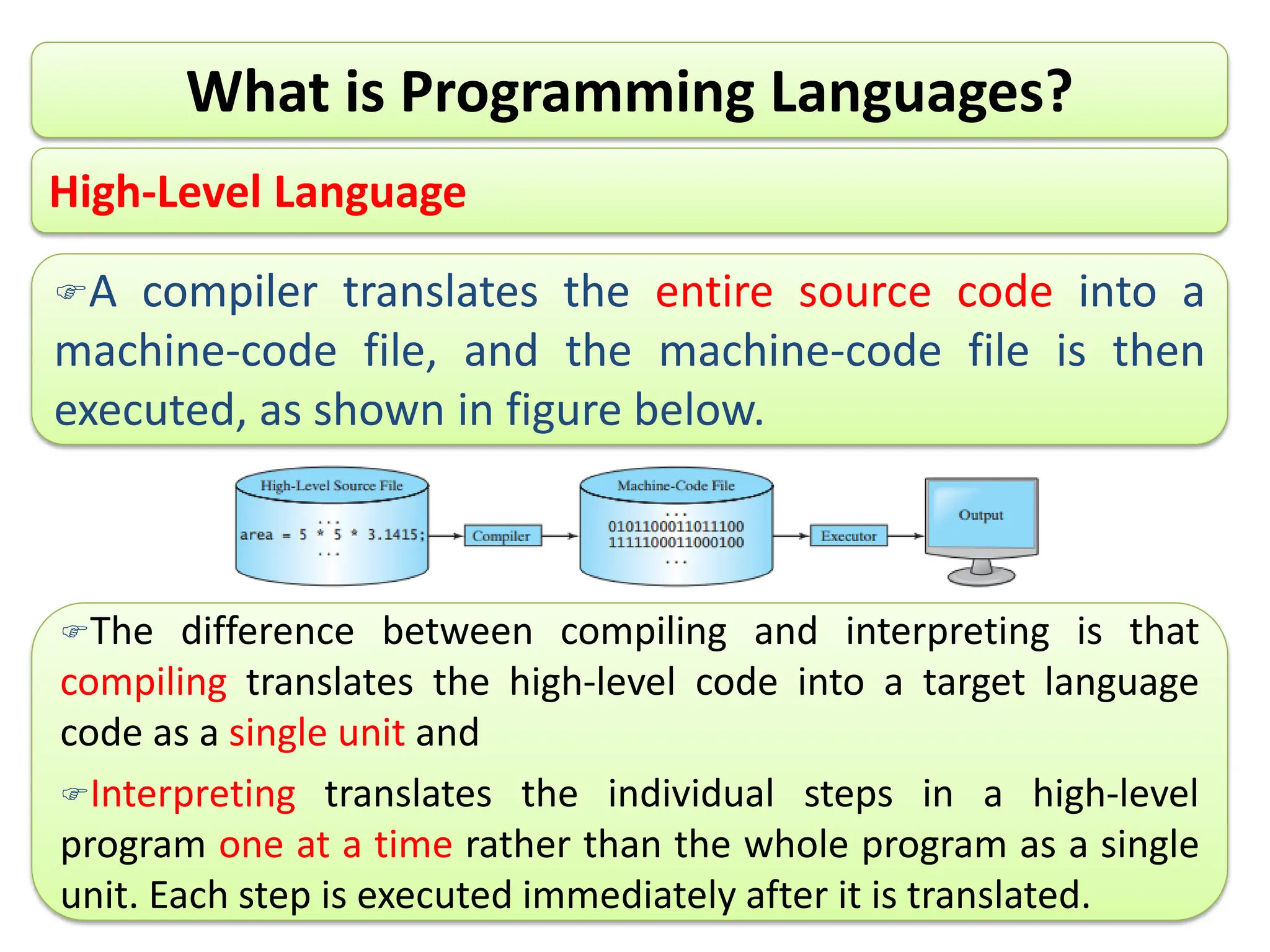 What is Programming Languages?

High-Level Language

☞A compiler translates the entire source code into a machine-code file, and the machine-code file is then executed, as shown in figure below.

High-Level Source File
...
area = 5 * 5 * 3.1415;
...

Compiler

Machine-Code File
...
0101100011011100
1111100011000100
...

Executor

Output

☞The difference between compiling and interpreting is that compiling translates the high-level code into a target language code as a single unit and

☞Interpreting translates the individual steps in a high-level program one at a time rather than the whole program as a single unit. Each step is executed immediately after it is translated.